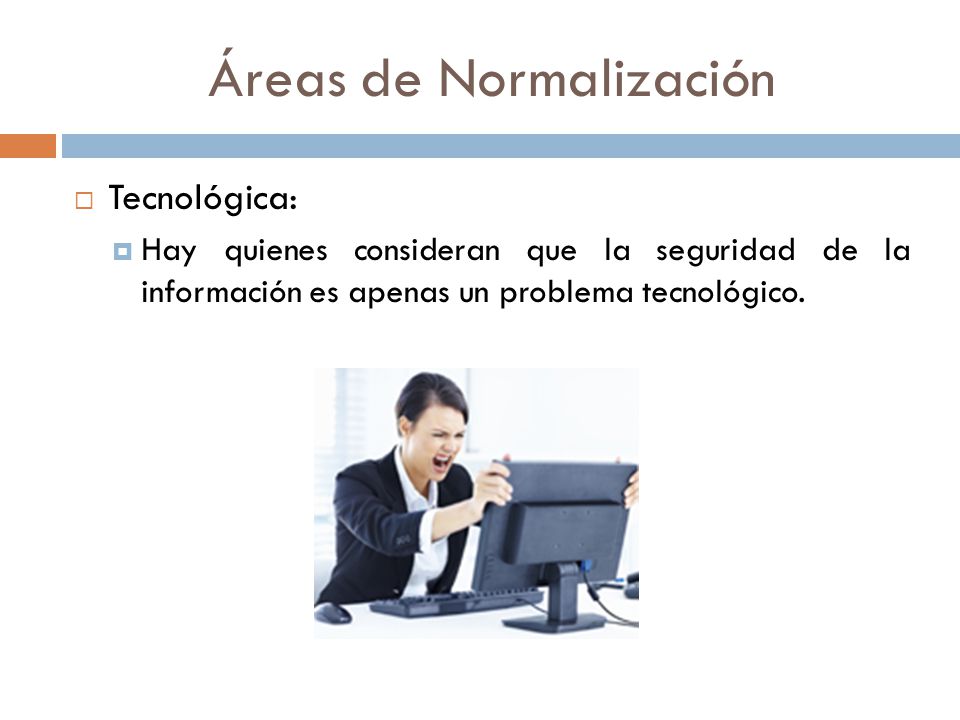 Áreas de Normalización

Tecnológica:

Hay quienes consideran que la seguridad de la información es apenas un problema tecnológico.